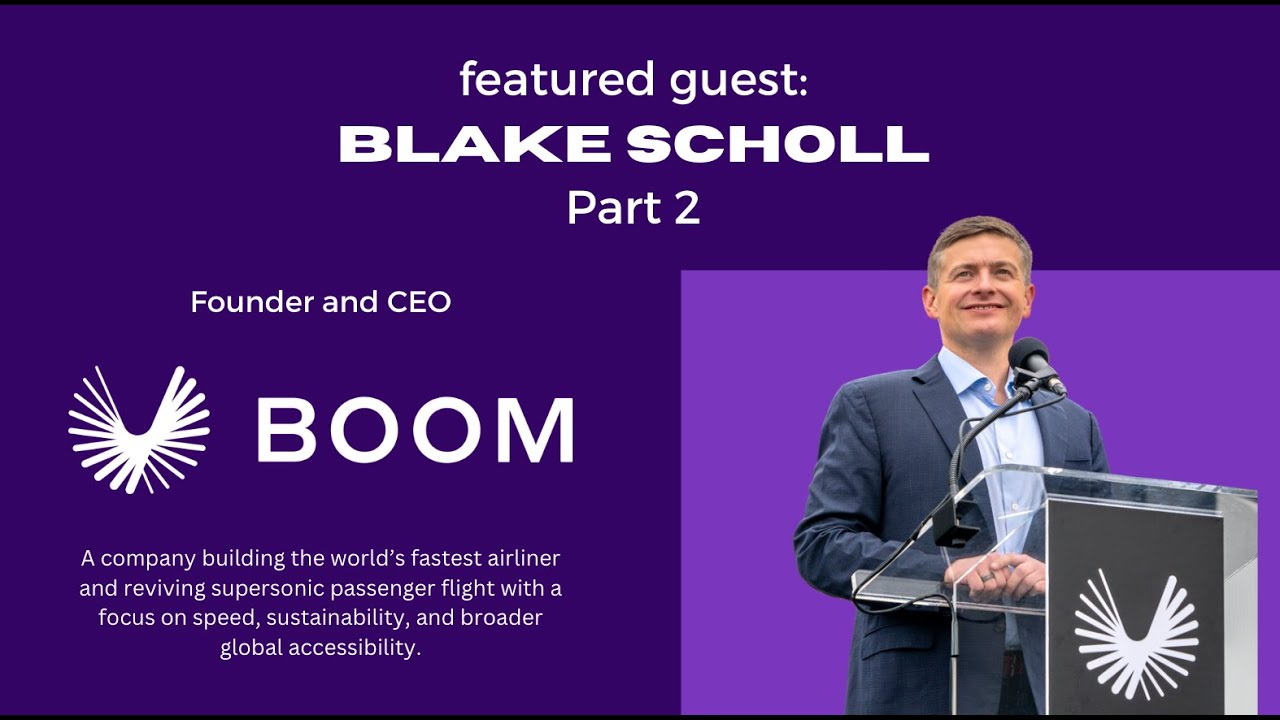 featured guest:
BLAKE SCHOLL
Part 2

Founder and CEO

BOOM

A company building the world's fastest airliner and reviving supersonic passenger flight with a focus on speed, sustainability, and broader global accessibility.